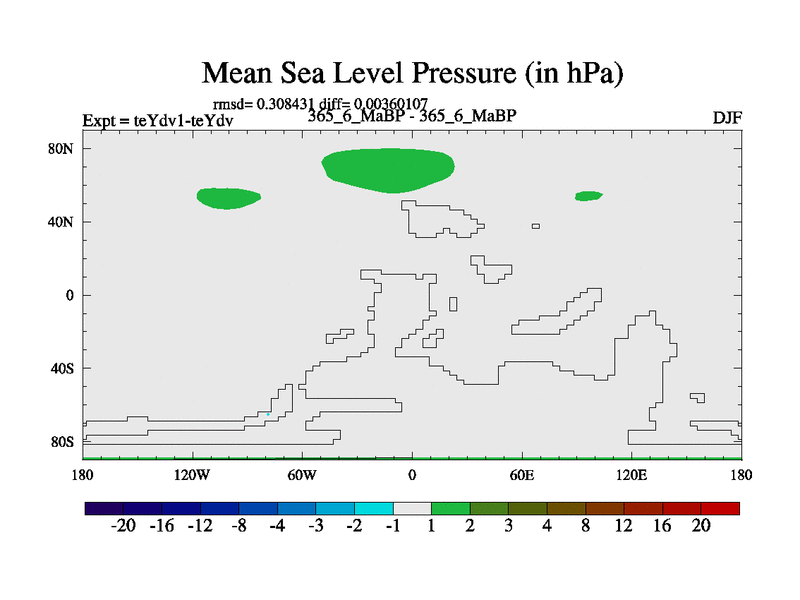 Mean Sea Level Pressure (in hPa)

rmsd= 0.308431 diff= 0.00360107

Expt = teYdv1-teYdv

365_6_MaBP - 365_6_MaBP

DJF

80N
40N
0
40S
80S

180 120W 60W 0 60E 120E 180

-20 -16 -12 -8 -4 -3 -2 -1 1 2 3 4 8 12 16 20